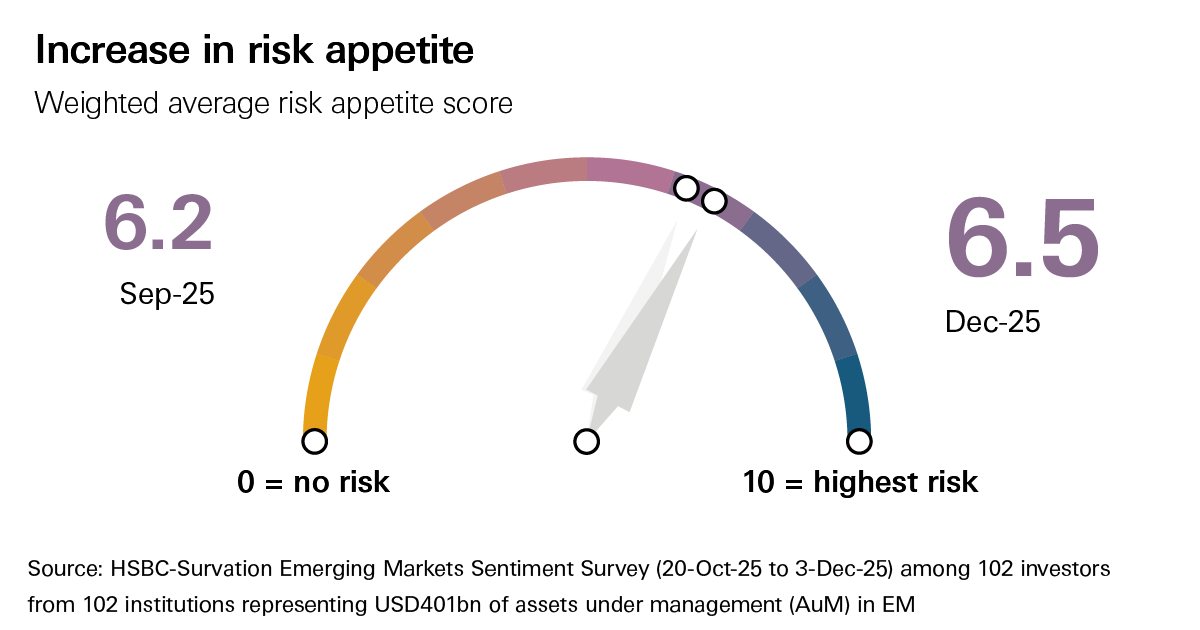 Increase in risk appetite

Weighted average risk appetite score

6.2
Sep-25

6.5
Dec-25

0 = no risk

10 = highest risk

Source: HSBC-Survation Emerging Markets Sentiment Survey (20-Oct-25 to 3-Dec-25) among 102 investors from 102 institutions representing USD401bn of assets under management (AuM) in EM